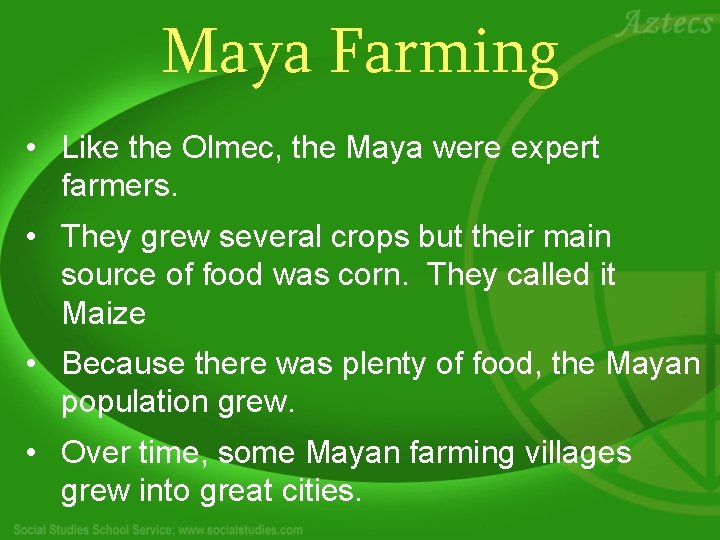 Aztecs

Maya Farming

• Like the Olmec, the Maya were expert farmers.

• They grew several crops but their main source of food was corn. They called it Maize

• Because there was plenty of food, the Mayan population grew.

• Over time, some Mayan farming villages grew into great cities.

Social Studies School Service: www.socialstudies.com